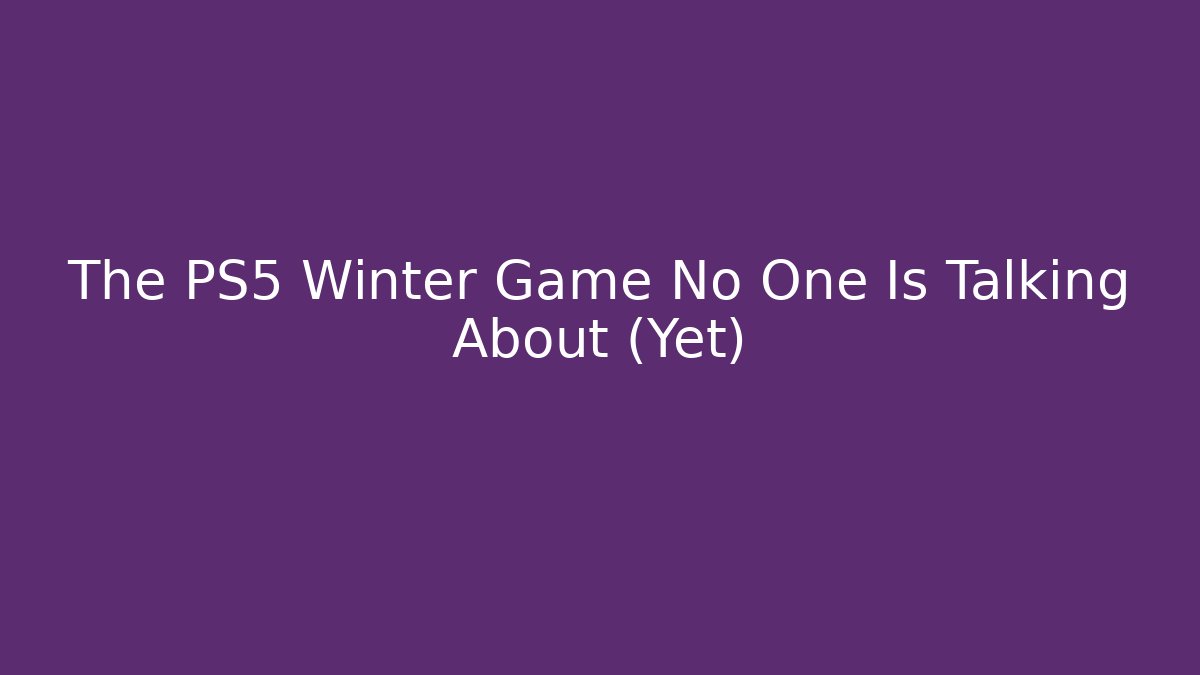 The PS5 Winter Game No One Is Talking About (Yet)